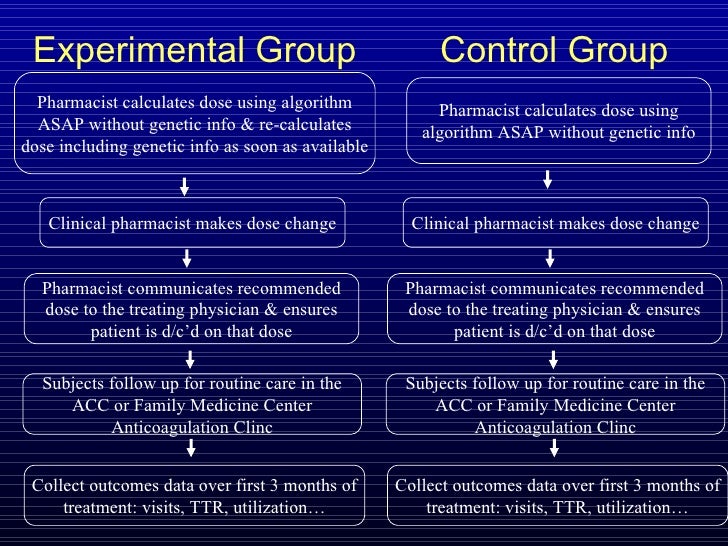 Experimental Group

Pharmacist calculates dose using algorithm ASAP without genetic info & re-calculates dose including genetic info as soon as available

Clinical pharmacist makes dose change

Pharmacist communicates recommended dose to the treating physician & ensures patient is d/c'd on that dose

Subjects follow up for routine care in the ACC or Family Medicine Center Anticoagulation Clinc

Collect outcomes data over first 3 months of treatment: visits, TTR, utilization…

Control Group

Pharmacist calculates dose using algorithm ASAP without genetic info

Clinical pharmacist makes dose change

Pharmacist communicates recommended dose to the treating physician & ensures patient is d/c'd on that dose

Subjects follow up for routine care in the ACC or Family Medicine Center Anticoagulation Clinc

Collect outcomes data over first 3 months of treatment: visits, TTR, utilization…